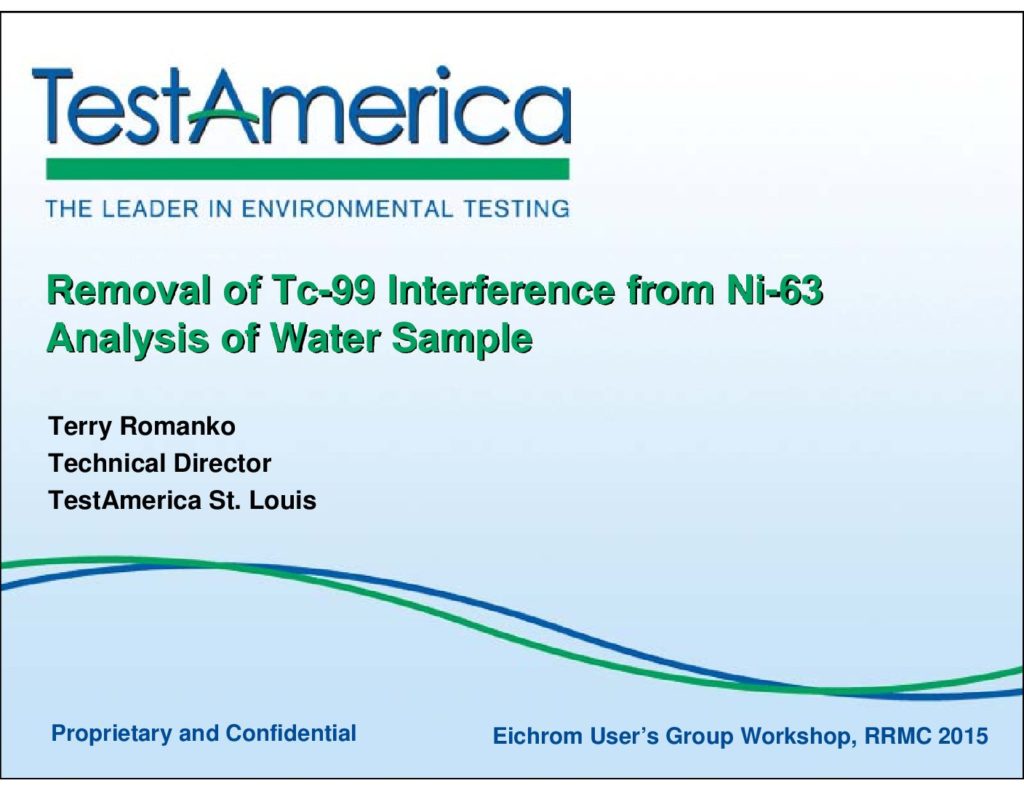 TestAmerica
THE LEADER IN ENVIRONMENTAL TESTING

Removal of Tc-99 Interference from Ni-63 Analysis of Water Sample

Terry Romanko
Technical Director
TestAmerica St. Louis

Proprietary and Confidential

Eichrom User's Group Workshop, RRMC 2015